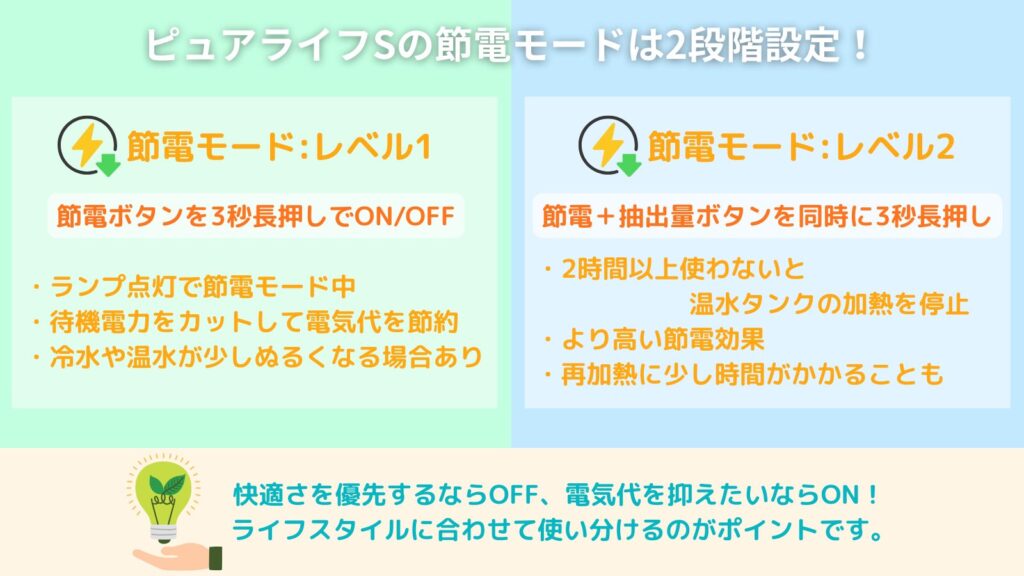 ピュアライフSの節電モードは2段階設定！

節電モード:レベル1

節電ボタンを3秒長押しでON/OFF

・ランプ点灯で節電モード中
・待機電力をカットして電気代を節約
・冷水や温水が少しぬるくなる場合あり

節電モード:レベル2

節電＋抽出量ボタンを同時に3秒長押し

・2時間以上使わないと温水タンクの加熱を停止
・より高い節電効果
・再加熱に少し時間がかかることも

快適さを優先するならOFF、電気代を抑えたいならON！
ライフスタイルに合わせて使い分けるのがポイントです。